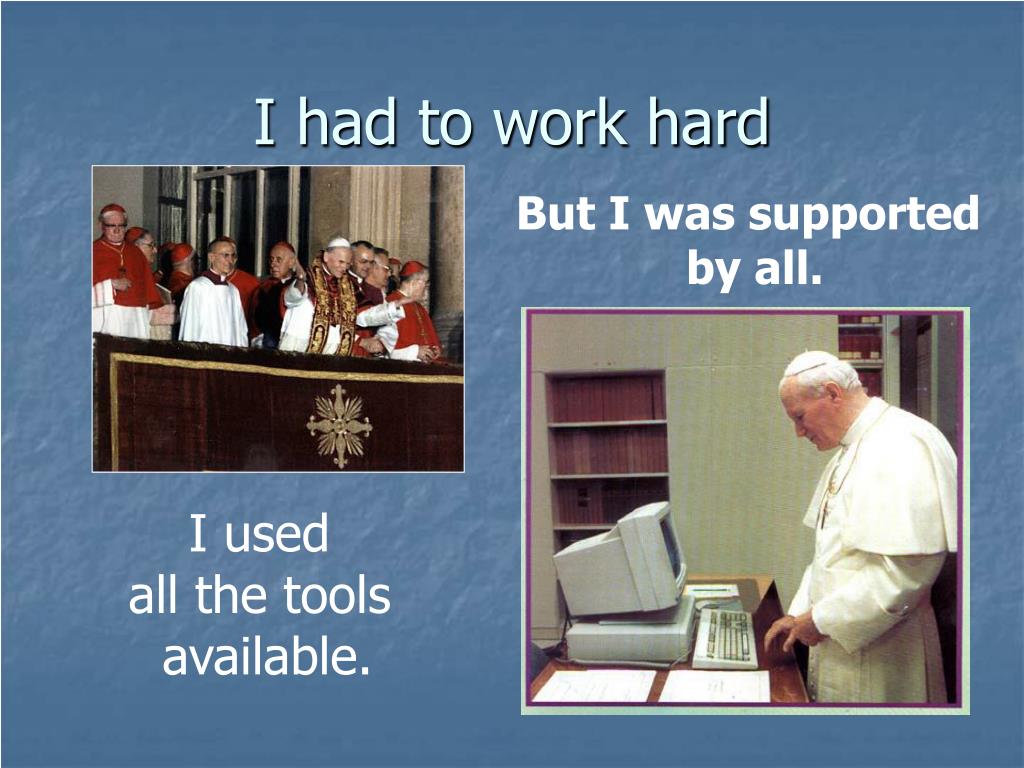 I had to work hard

But I was supported by all.

I used all the tools available.